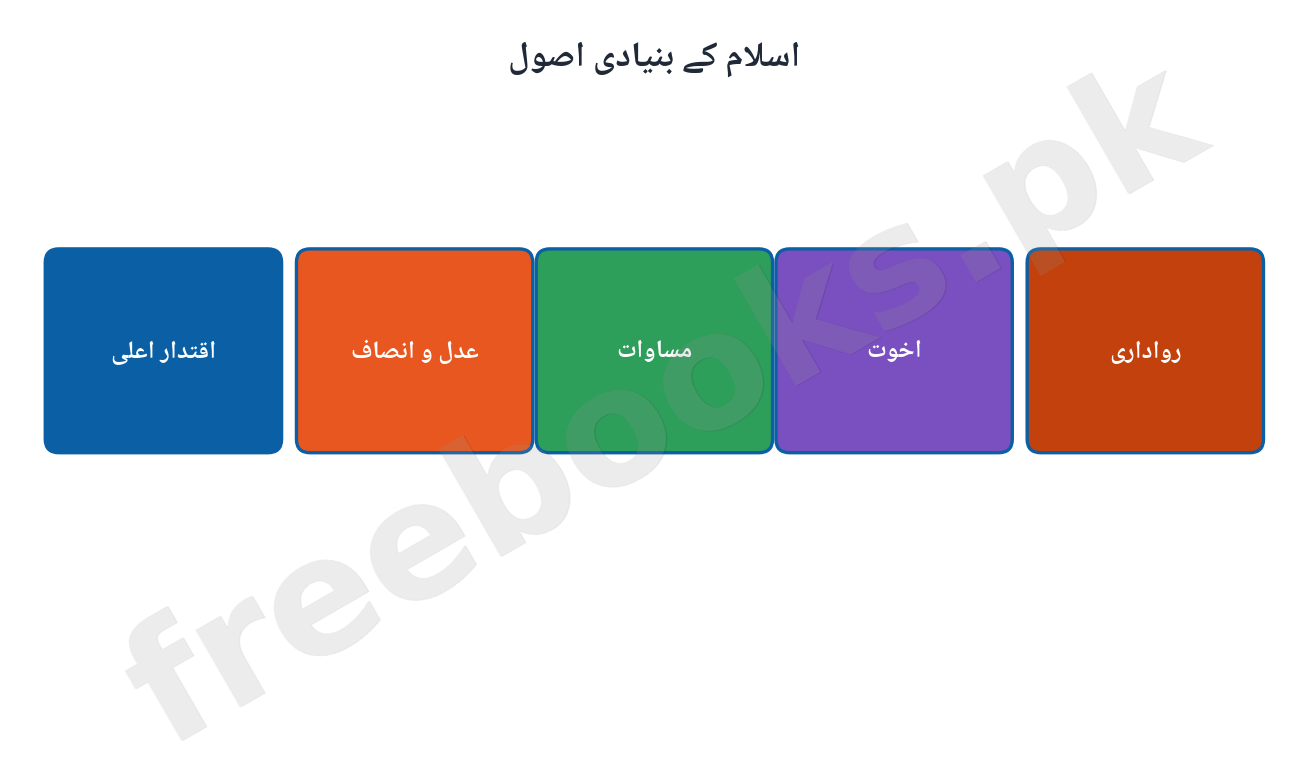 اسلام کے بنیادی اصول

رواداری

اخوت

مساوات

عدل و انصاف

اقتدار اعلی

freebooks.pk